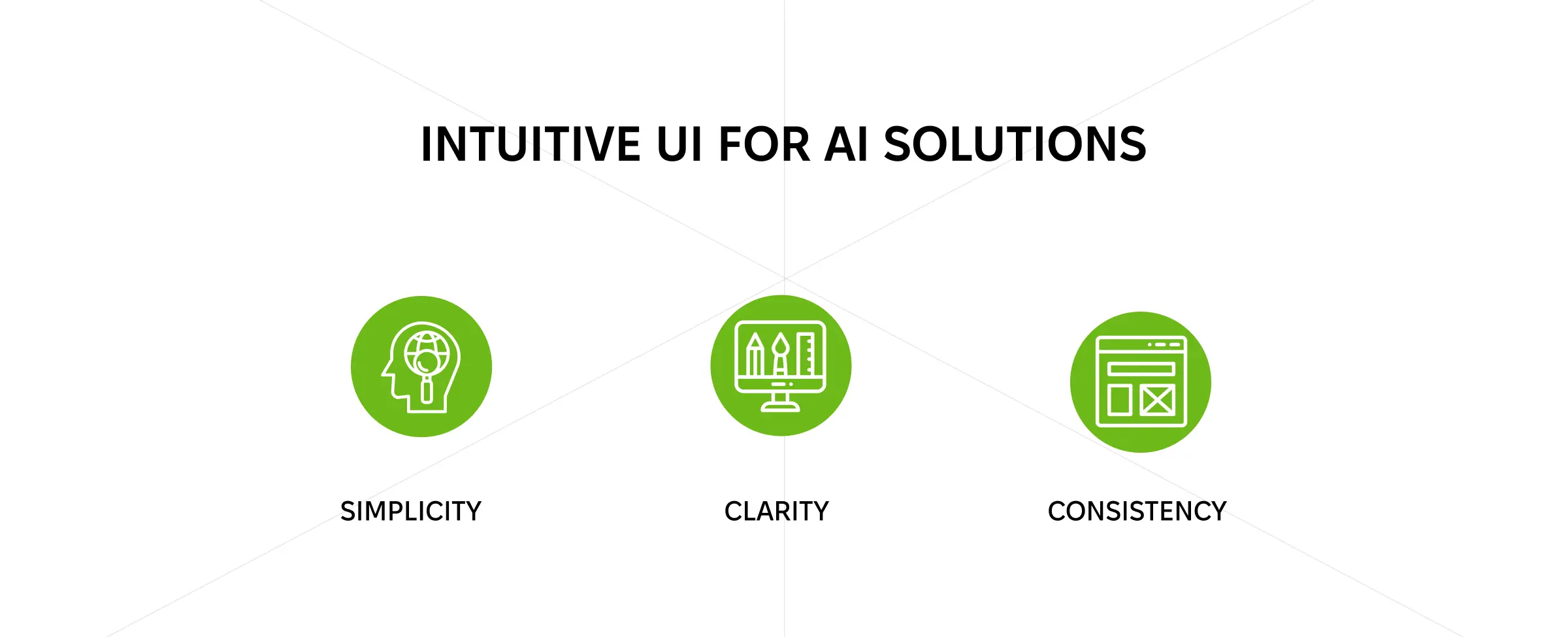 INTUITIVE UI FOR AI SOLUTIONS

SIMPLICITY

CLARITY

CONSISTENCY